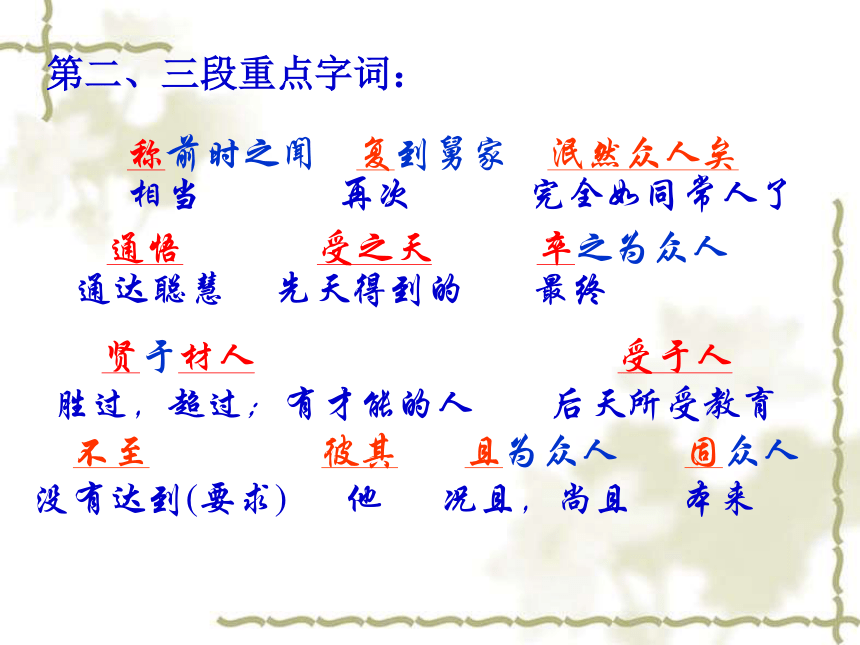 第二、三段重点字词：

称前时之闻　复到舅家　泯然众人矣
相当　再次　完全如同常人了

通悟　受之天　卒之为众人
通达聪慧　先天得到的　最终

贤于材人　受于人
胜过，超过；有才能的人　后天所受教育

不至　彼其　且为众人　固众人
没有达到(要求)　他　况且，尚且　本来